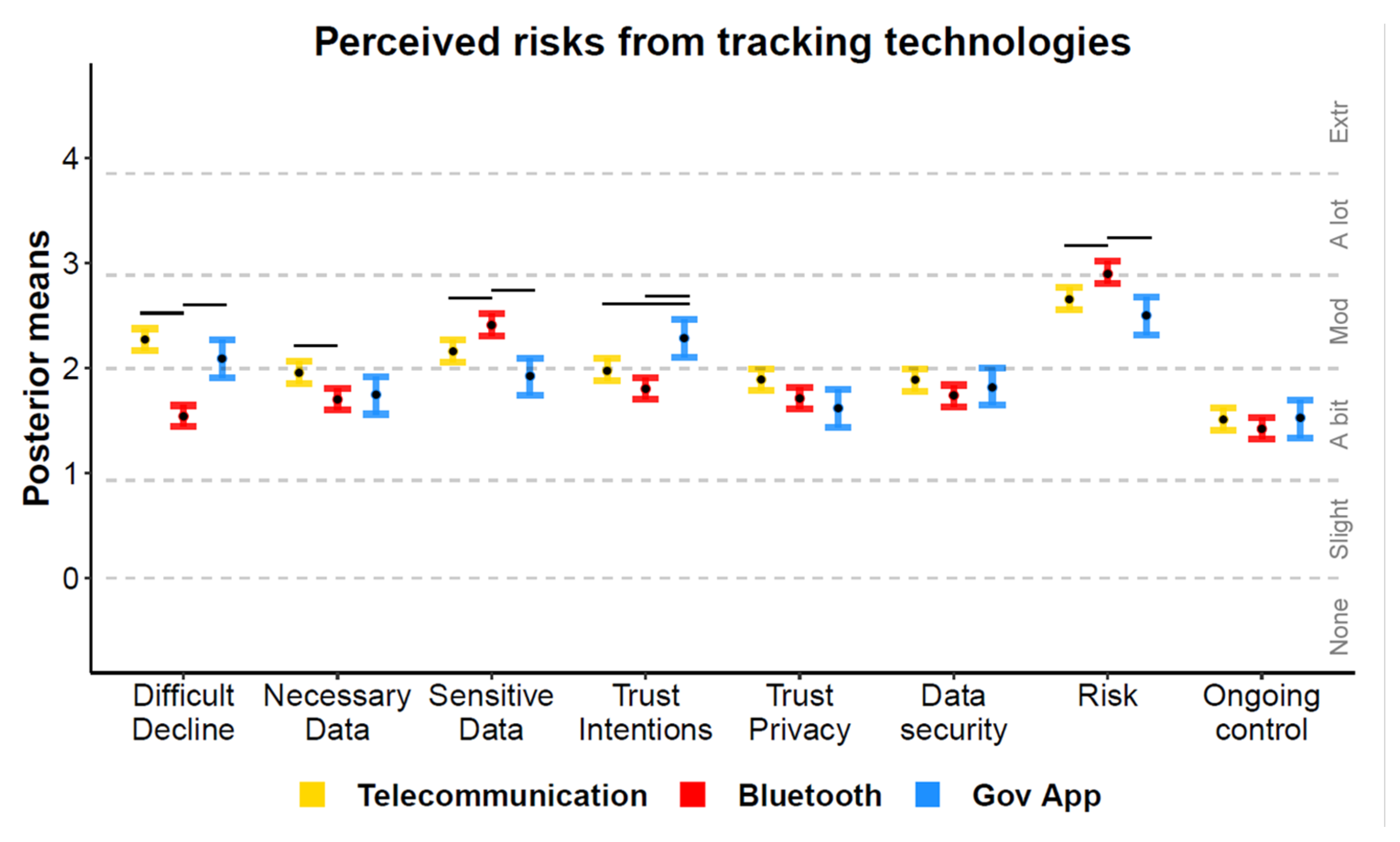 Perceived risks from tracking technologies

Posterior means

4
3
2
1
0

Extr
A lot
Mod
A bit
Slight
None

Difficult Decline
Necessary Data
Sensitive Data
Trust Intentions
Trust Privacy
Data security
Risk
Ongoing control

Telecommunication
Bluetooth
Gov App